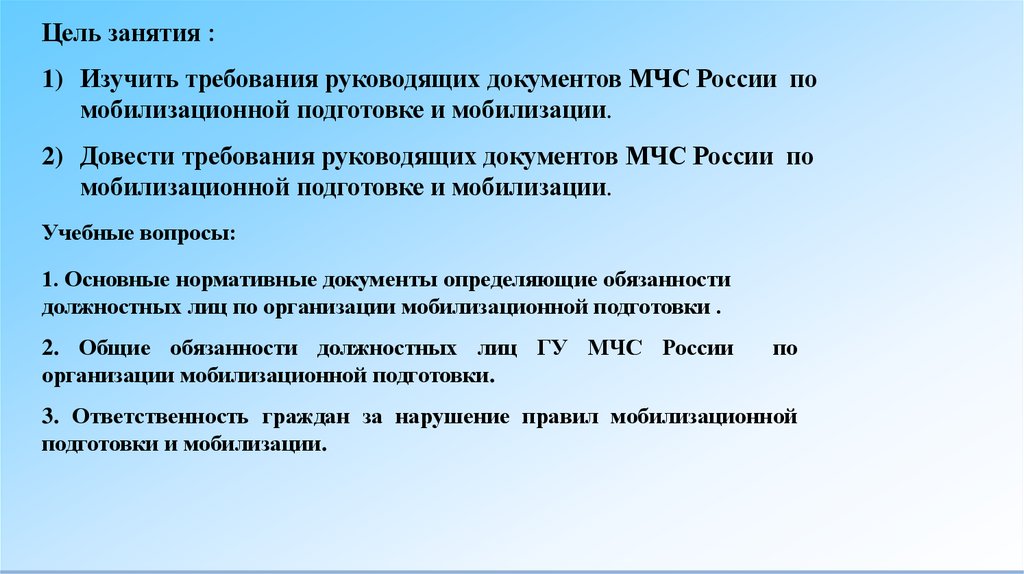 Цель занятия :

1) Изучить требования руководящих документов МЧС России по мобилизационной подготовке и мобилизации.

2) Довести требования руководящих документов МЧС России по мобилизационной подготовке и мобилизации.

Учебные вопросы:

1. Основные нормативные документы определяющие обязанности должностных лиц по организации мобилизационной подготовки .

2. Общие обязанности должностных лиц ГУ МЧС России по организации мобилизационной подготовки.

3. Ответственность граждан за нарушение правил мобилизационной подготовки и мобилизации.